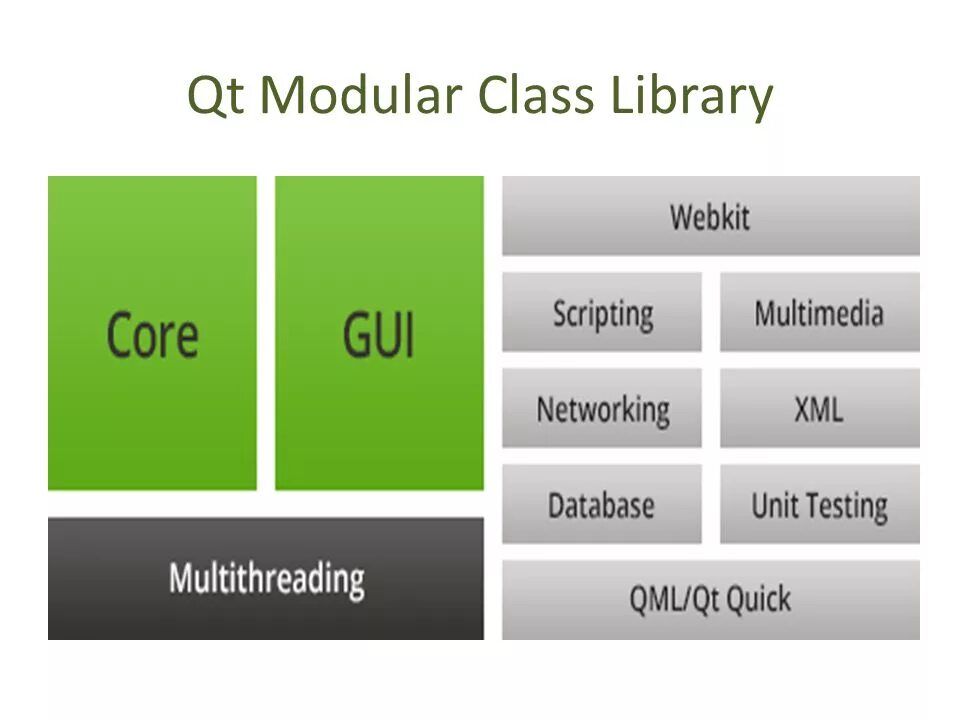 Qt Modular Class Library

Core

GUI

Multithreading

Webkit

Scripting

Multimedia

Networking

XML

Database

Unit Testing

QML/Qt Quick